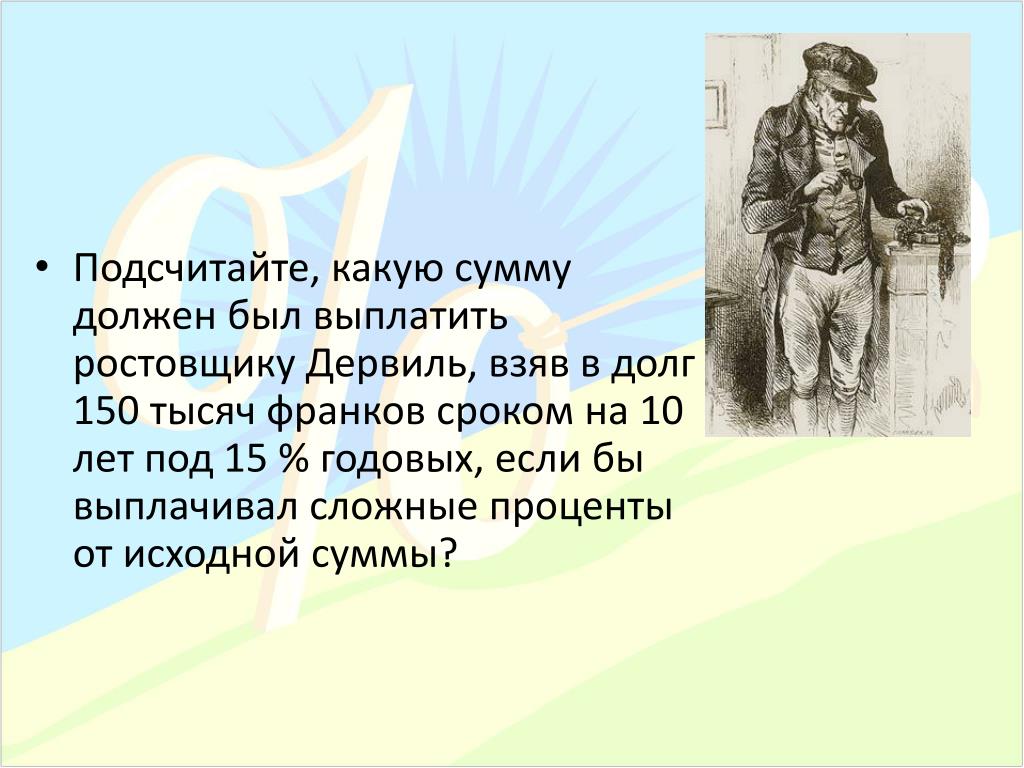 • Подсчитайте, какую сумму должен был выплатить ростовщику Дервиль, взяв в долг 150 тысяч франков сроком на 10 лет под 15 % годовых, если бы выплачивал сложные проценты от исходной суммы?